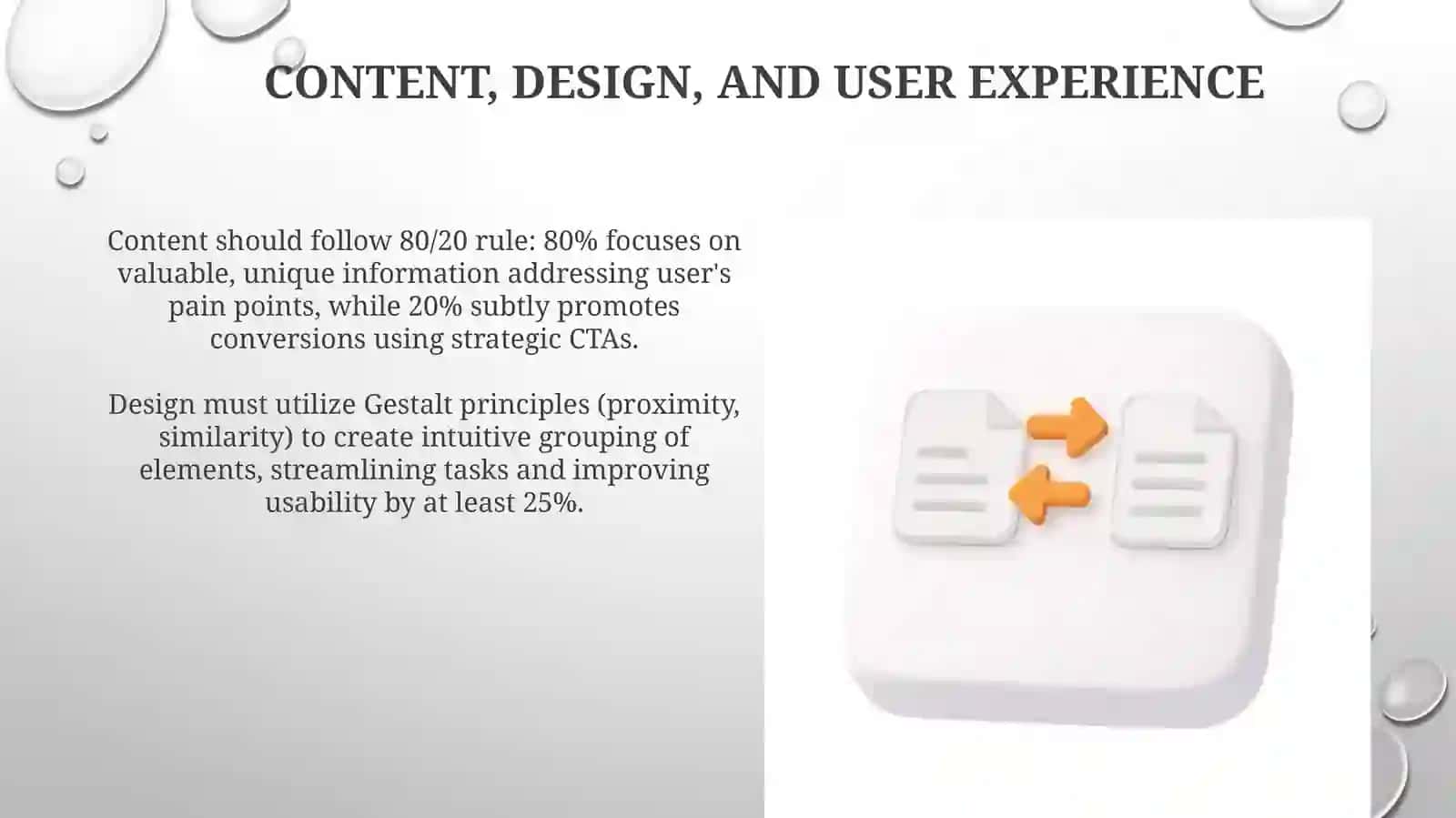 CONTENT, DESIGN, AND USER EXPERIENCE

Content should follow 80/20 rule: 80% focuses on valuable, unique information addressing user's pain points, while 20% subtly promotes conversions using strategic CTAs.

Design must utilize Gestalt principles (proximity, similarity) to create intuitive grouping of elements, streamlining tasks and improving usability by at least 25%.